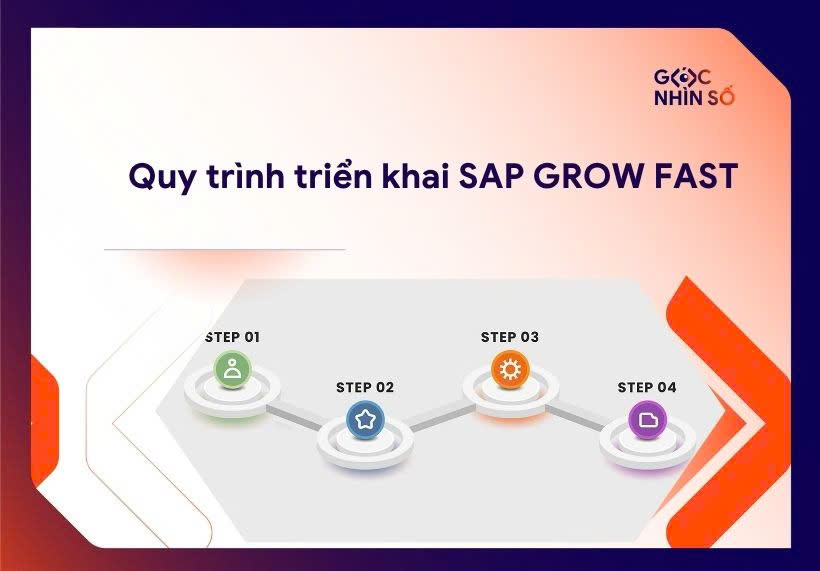 GÓC NHÌN SỐ

Quy trình triển khai SAP GROW FAST

STEP 01

STEP 02

STEP 03

STEP 04